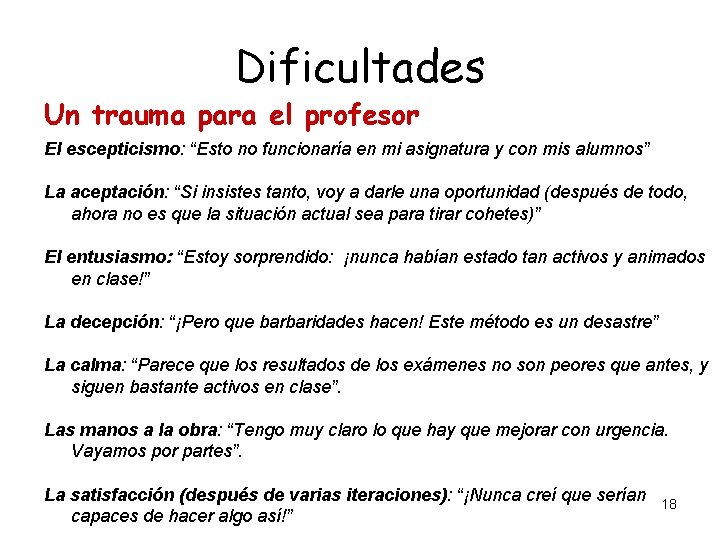 Dificultades

Un trauma para el profesor

El escepticismo: “Esto no funcionaría en mi asignatura y con mis alumnos”

La aceptación: “Si insistes tanto, voy a darle una oportunidad (después de todo, ahora no es que la situación actual sea para tirar cohetes)”

El entusiasmo: “Estoy sorprendido: ¡nunca habían estado tan activos y animados en clase!”

La decepción: “¡Pero que barbaridades hacen! Este método es un desastre”

La calma: “Parece que los resultados de los exámenes no son peores que antes, y siguen bastante activos en clase”.

Las manos a la obra: “Tengo muy claro lo que hay que mejorar con urgencia. Vayamos por partes”.

La satisfacción (después de varias iteraciones): “¡Nunca creí que serían capaces de hacer algo así!”

18